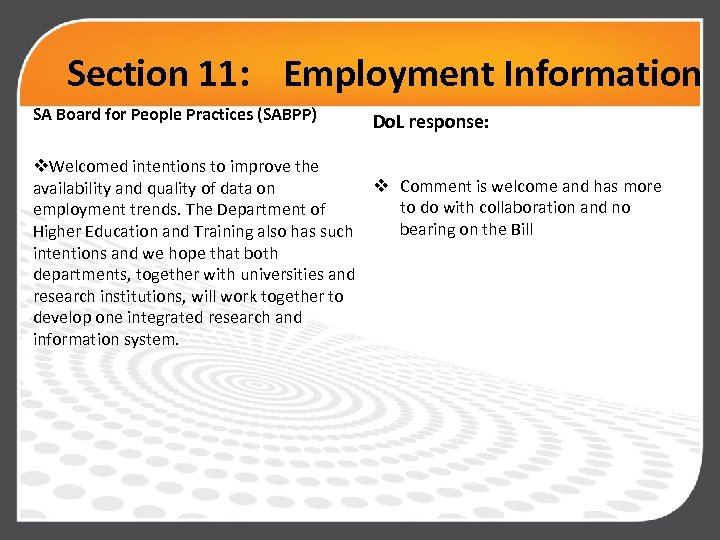 Section 11: Employment Information

SA Board for People Practices (SABPP)

❖Welcomed intentions to improve the availability and quality of data on employment trends. The Department of Higher Education and Training also has such intentions and we hope that both departments, together with universities and research institutions, will work together to develop one integrated research and information system.

DoL response:

❖ Comment is welcome and has more to do with collaboration and no bearing on the Bill